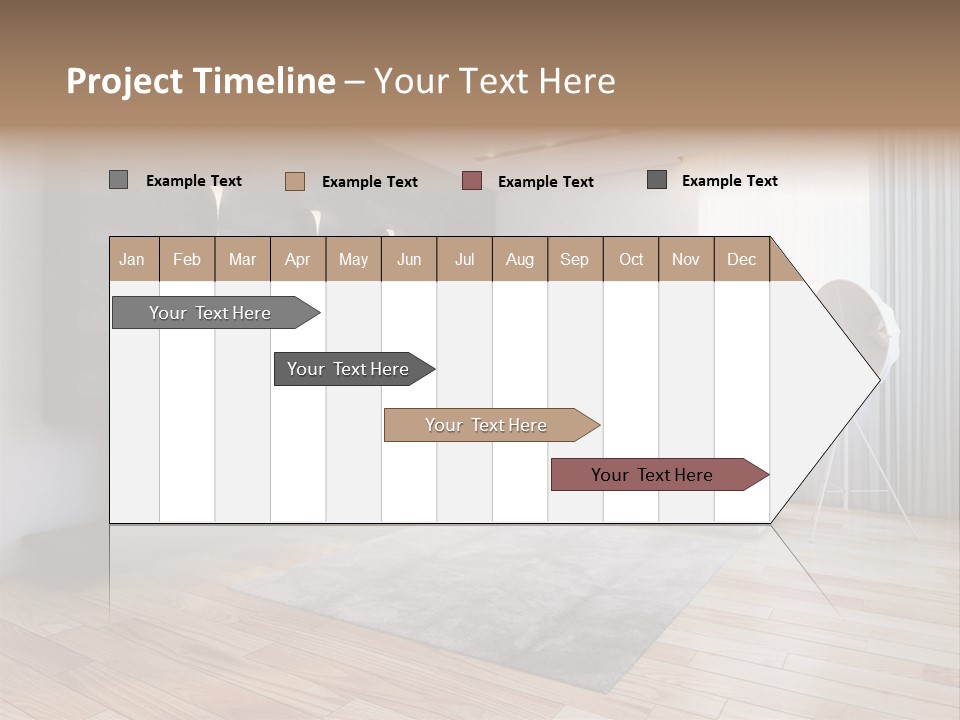 Project Timeline – Your Text Here

Example Text
Example Text
Example Text
Example Text

| Jan | Feb | Mar | Apr | May | Jun | Jul | Aug | Sep | Oct | Nov | Dec |
|---|---|---|---|---|---|---|---|---|---|---|---|

Your Text Here

Your Text Here

Your Text Here

Your Text Here